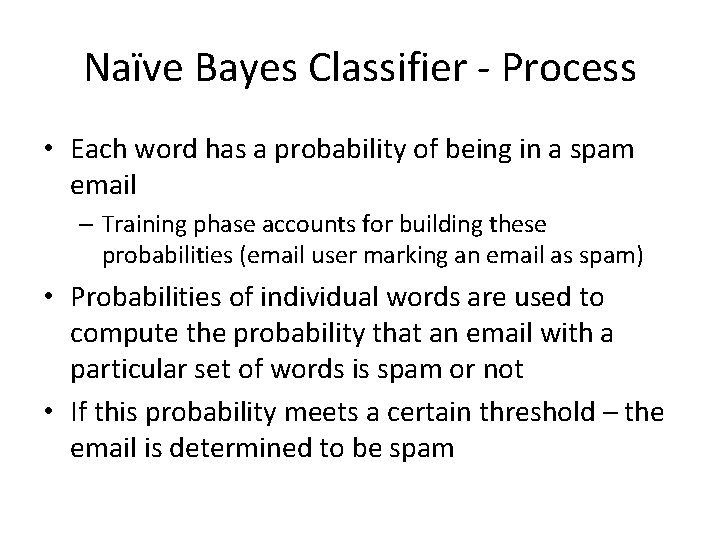 Naïve Bayes Classifier - Process

• Each word has a probability of being in a spam email

– Training phase accounts for building these probabilities (email user marking an email as spam)

• Probabilities of individual words are used to compute the probability that an email with a particular set of words is spam or not

• If this probability meets a certain threshold – the email is determined to be spam